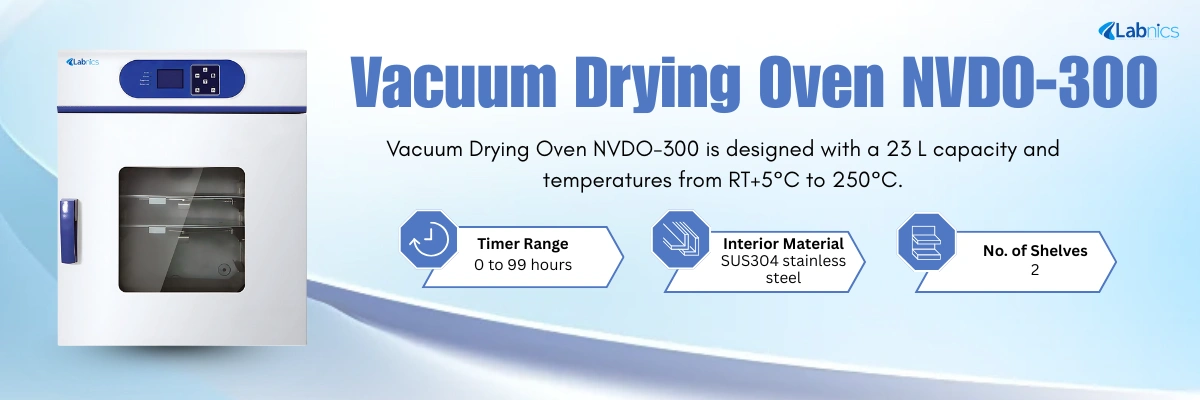 Labnics

Labnics

Vacuum Drying Oven NVDO-300

Vacuum Drying Oven NVDO-300 is designed with a 23 L capacity and temperatures from RT+5°C to 250°C.

Timer Range
0 to 99 hours

Interior Material
SUS304 stainless steel

No. of Shelves
2